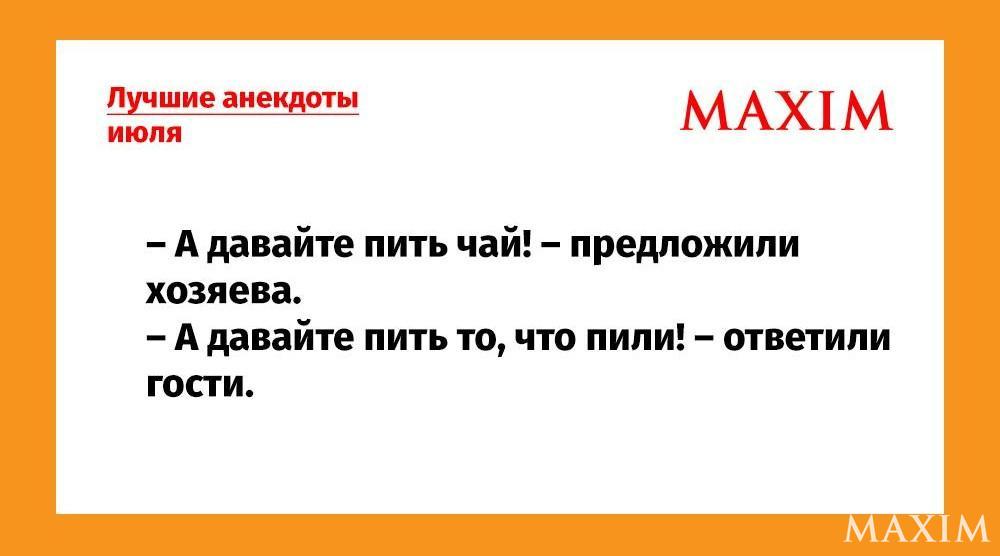 Лучшие анекдоты июля

MAXIM

– А давайте пить чай! – предложили хозяева.
– А давайте пить то, что пили! – ответили гости.

MAXIM